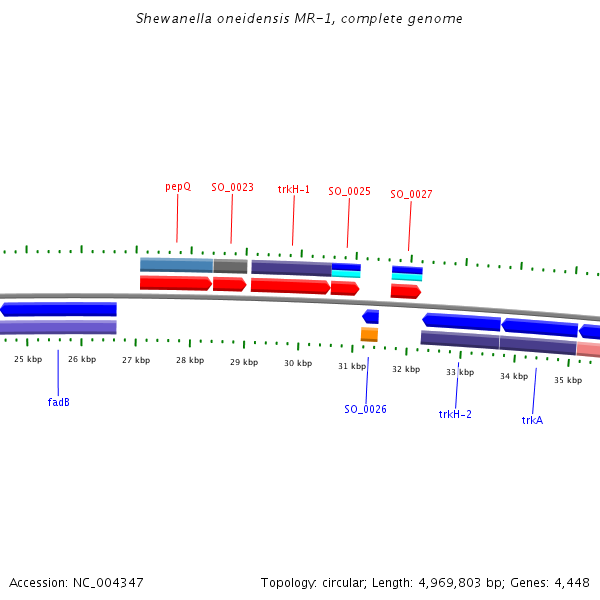 Shewanella oneidensis MR-1, complete genome

pepQ
SO_0023
trkH-1
SO_0025
SO_0027

25 kbp
26 kbp
27 kbp
28 kbp
29 kbp
30 kbp
31 kbp
32 kbp
33 kbp
34 kbp
35 kbp

fadB
SO_0026
trkH-2
trkA

Accession: NC_004347

Topology: circular; Length: 4,969,803 bp; Genes: 4,448